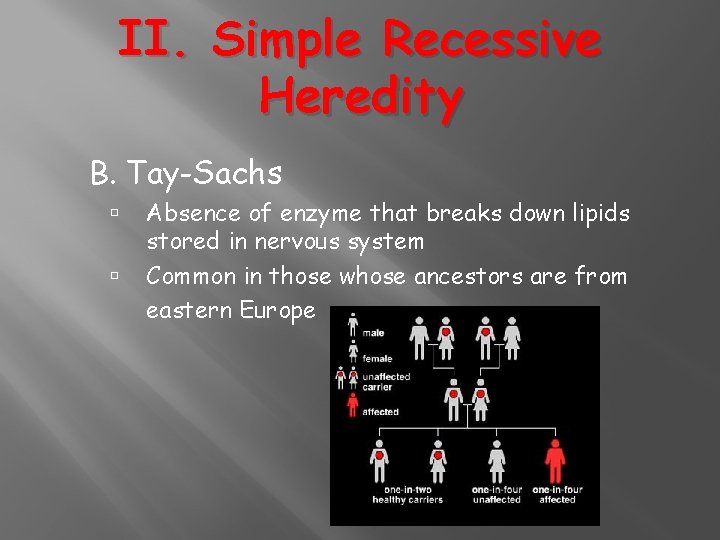 II. Simple Recessive Heredity

B. Tay-Sachs

▫ Absence of enzyme that breaks down lipids stored in nervous system

▫ Common in those whose ancestors are from eastern Europe

male
female
unaffected carrier
affected

one-in-two healthy carriers
one-in-four unaffected
one-in-four affected